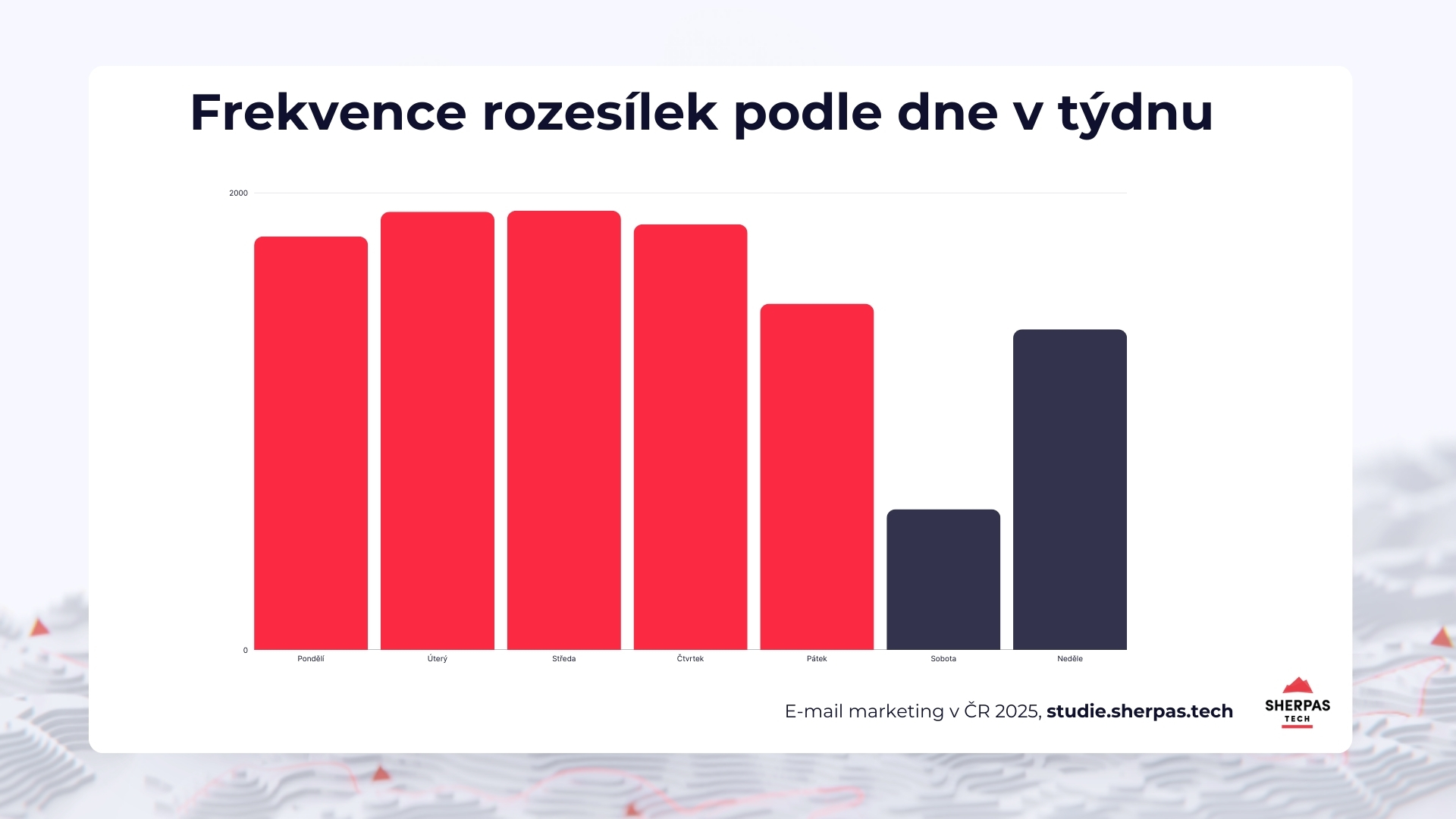 Frekvence rozesílek podle dne v týdnu

2000

0

Pondělí

Úterý

Středa

Čtvrtek

Pátek

Sobota

Neděle

E-mail marketing v ČR 2025, studie.sherpas.tech

SHERPAS
TECH